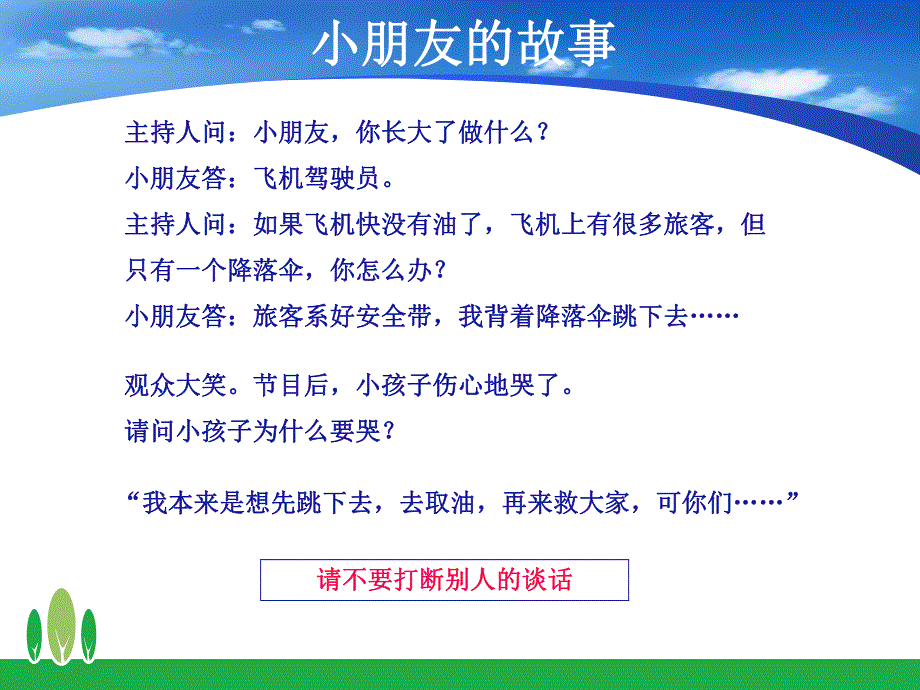 小朋友的故事

主持人问：小朋友，你长大了做什么？
小朋友答：飞机驾驶员。
主持人问：如果飞机快没有油了，飞机上有很多旅客，但只有一个降落伞，你怎么办？
小朋友答：旅客系好安全带，我背着降落伞跳下去……

观众大笑。节目后，小孩子伤心地哭了。
请问小孩子为什么要哭？

“我本来是想先跳下去，去取油，再来救大家，可你们……”

请不要打断别人的谈话